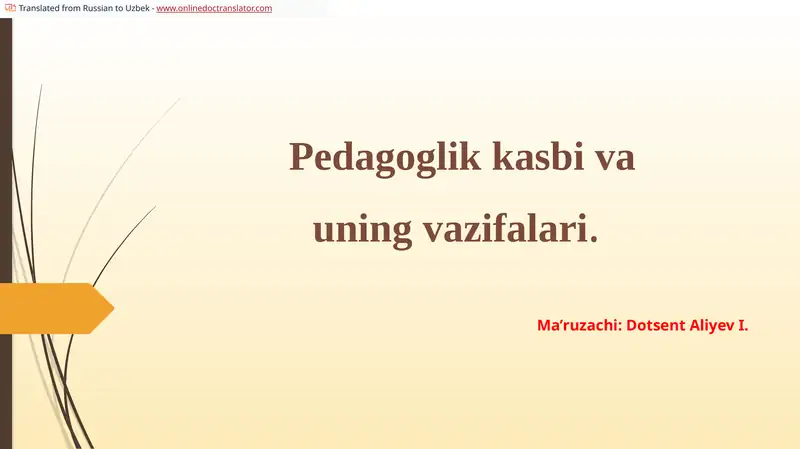 Translated from Russian to Uzbek - www.onlinedoctranslator.com

Pedagoglik kasbi va

uning vazifalari.

Ma’ruzachi: Dotsent Aliyev I.